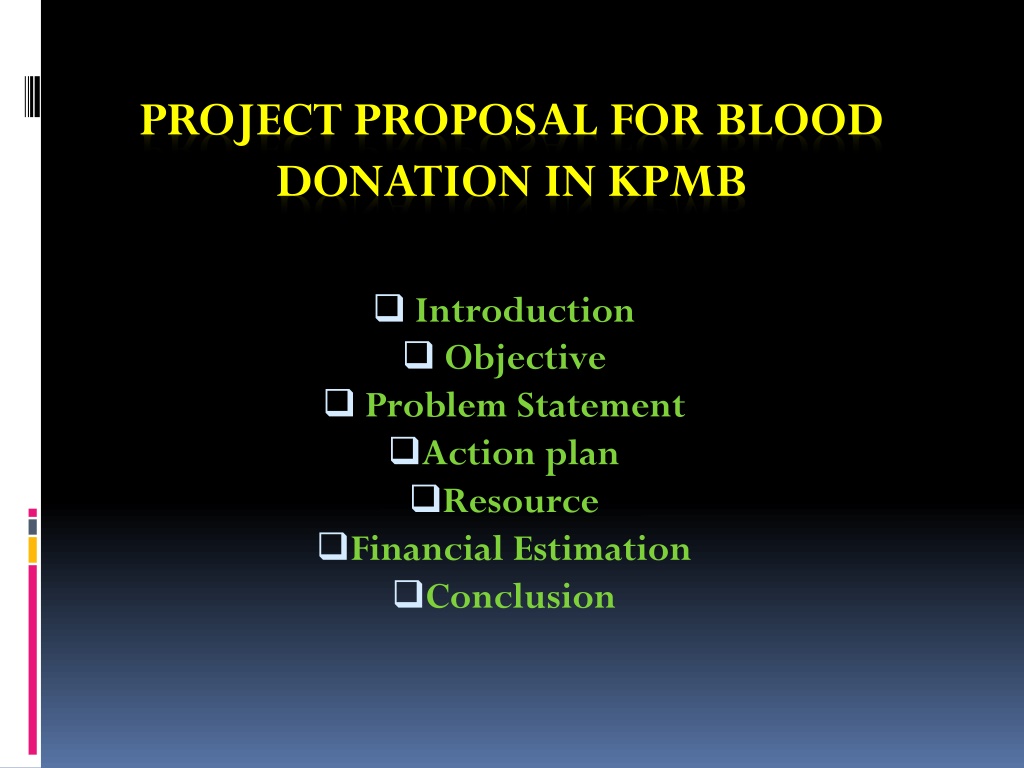 PROJECT PROPOSAL FOR BLOOD DONATION IN KPMB

❑ Introduction
❑ Objective
❑ Problem Statement
❑Action plan
❑Resource
❑Financial Estimation
❑Conclusion